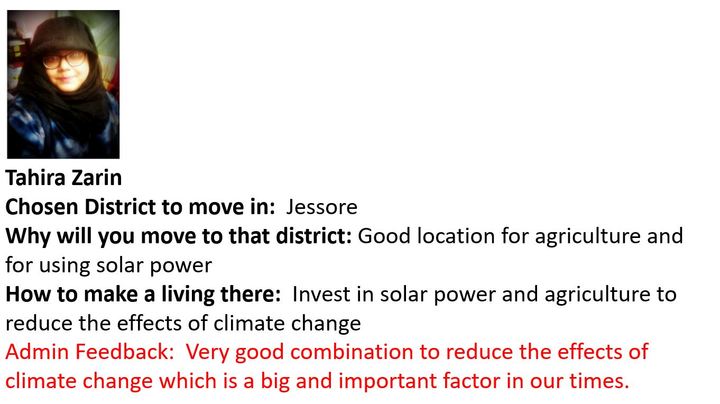 Tahira Zarin
Chosen District to move in: Jessore
Why will you move to that district: Good location for agriculture and for using solar power
How to make a living there: Invest in solar power and agriculture to reduce the effects of climate change
Admin Feedback: Very good combination to reduce the effects of climate change which is a big and important factor in our times.